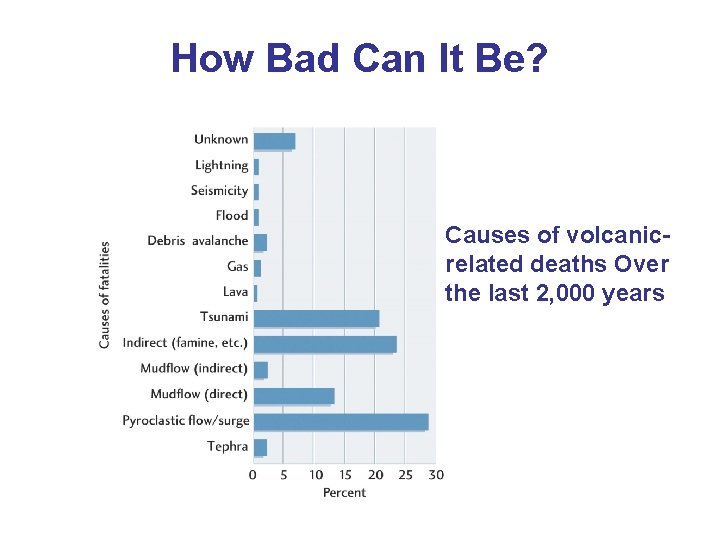 How Bad Can It Be?

Causes of fatalities

Unknown
Lightning
Seismicity
Flood
Debris avalanche
Gas
Lava
Tsunami
Indirect (famine, etc.)
Mudflow (indirect)
Mudflow (direct)
Pyroclastic flow/surge
Tephra

0 5 10 15 20 25 30
Percent

Causes of volcanic-related deaths Over the last 2,000 years